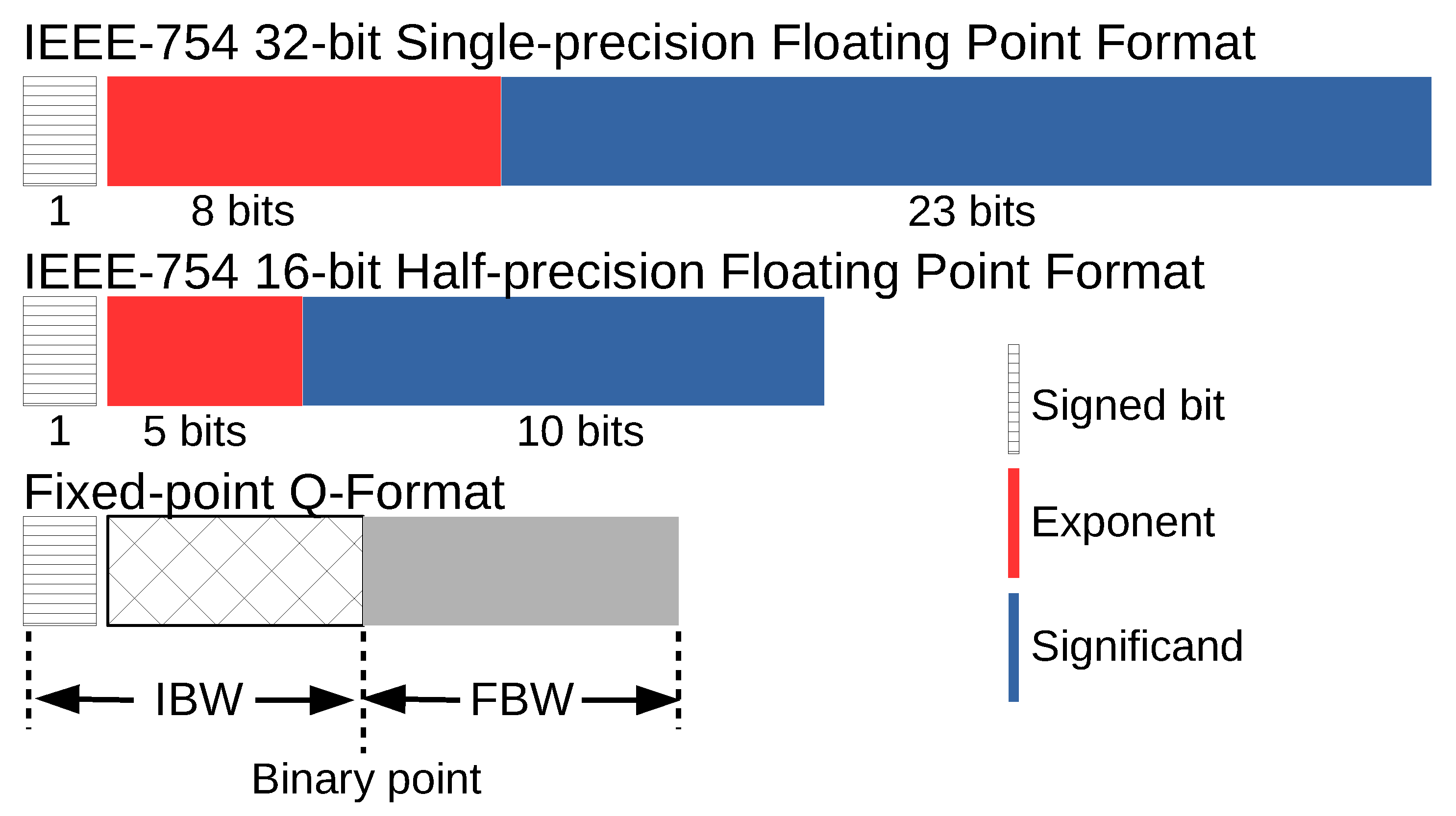 IEEE-754 32-bit Single-precision Floating Point Format

1 8 bits 23 bits

IEEE-754 16-bit Half-precision Floating Point Format

1 5 bits 10 bits

Fixed-point Q-Format

IBW FBW

Binary point

Signed bit

Exponent

Significand